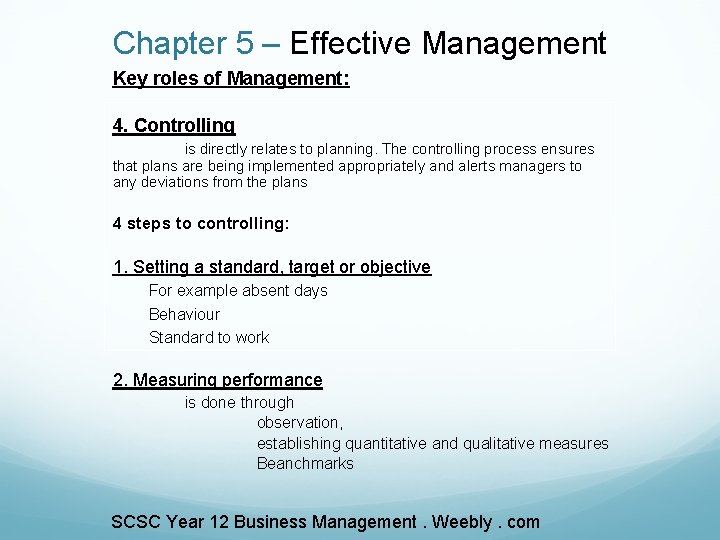 Chapter 5 – Effective Management

Key roles of Management:

4. Controlling

is directly relates to planning. The controlling process ensures that plans are being implemented appropriately and alerts managers to any deviations from the plans

4 steps to controlling:

1. Setting a standard, target or objective

For example absent days

Behaviour

Standard to work

2. Measuring performance

is done through

observation,

establishing quantitative and qualitative measures

Beanchmarks

SCSC Year 12 Business Management . Weebly . com